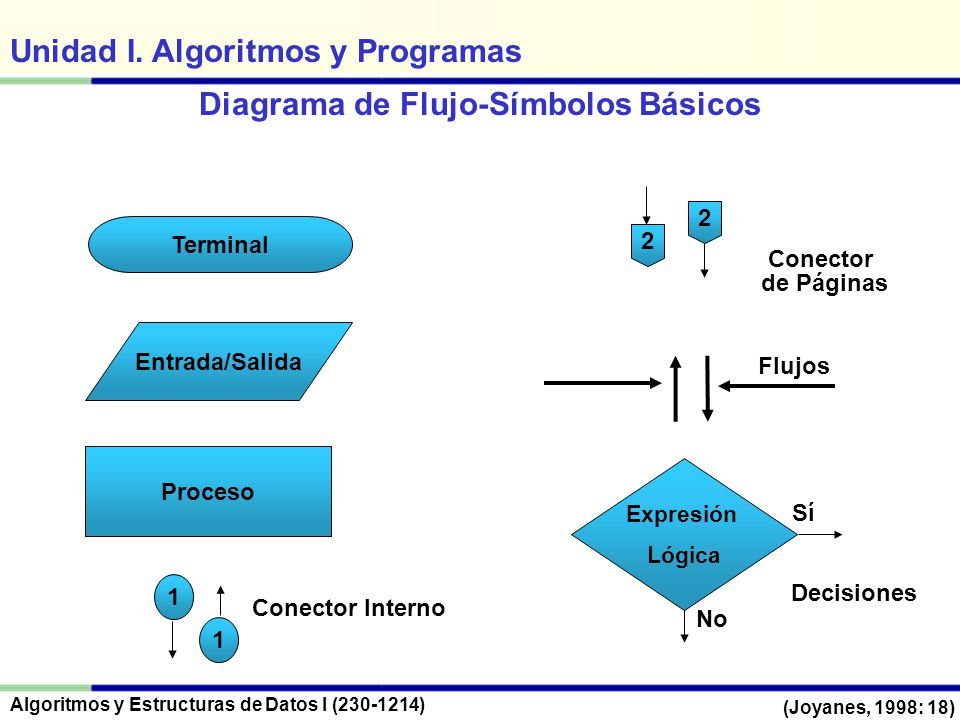 Unidad I. Algoritmos y Programas

Diagrama de Flujo-Símbolos Básicos

Terminal

Entrada/Salida

Proceso

1

1

Conector Interno

2

2

Conector de Páginas

Flujos

Expresión Lógica

Sí

No

Decisiones

Algoritmos y Estructuras de Datos I (230-1214)

(Joyanes, 1998: 18)